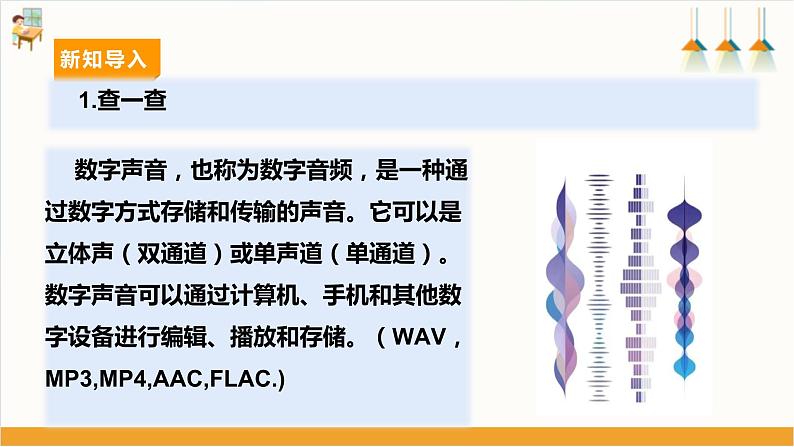 新知导入

1.查一查

数字声音，也称为数字音频，是一种通过数字方式存储和传输的声音。它可以是立体声（双通道）或单声道（单通道）。数字声音可以通过计算机、手机和其他数字设备进行编辑、播放和存储。（WAV，MP3,MP4,AAC,FLAC.)